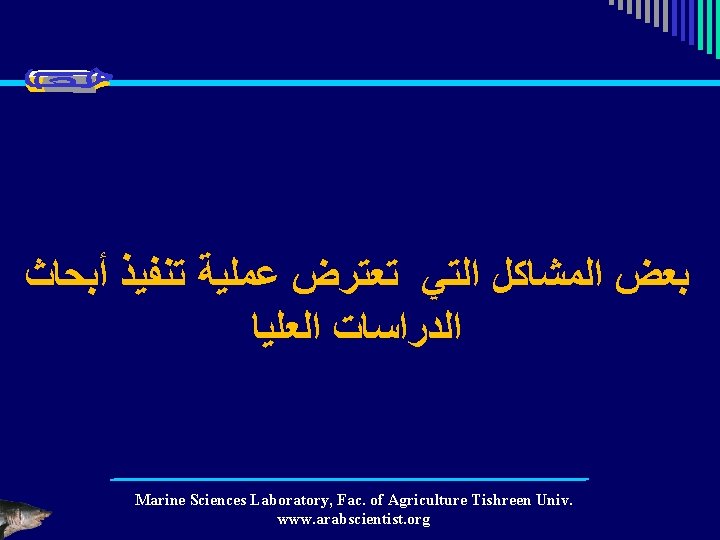 بعض المشاكل التي تعترض عملية تنفيذ أبحاث الدراسات العليا

Marine Sciences Laboratory, Fac. of Agriculture Tishreen Univ.
www.arabscientist.org